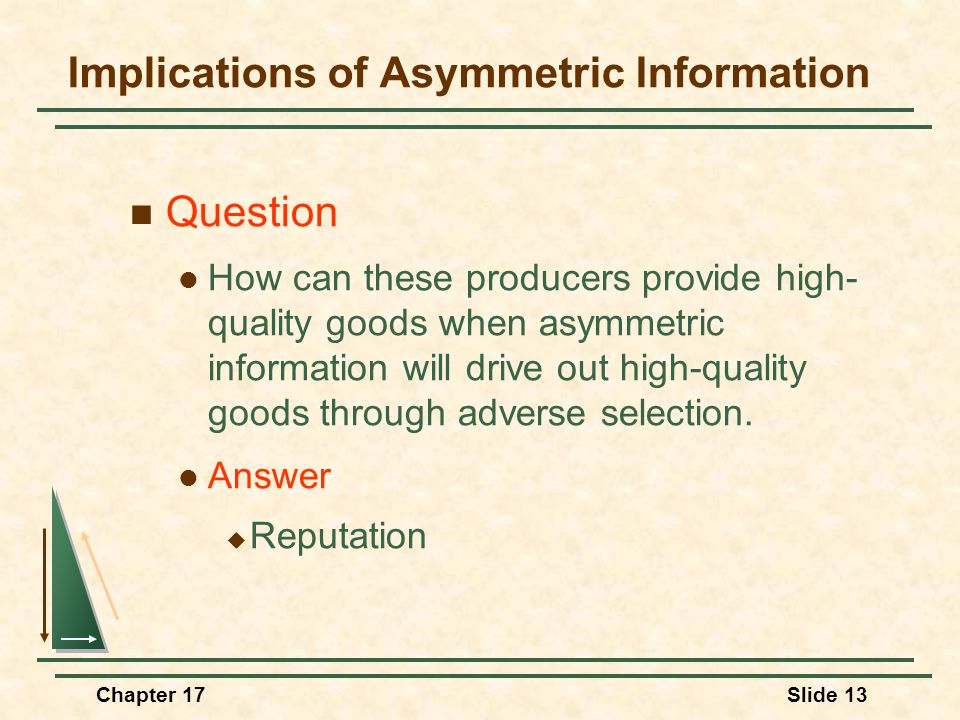 Implications of Asymmetric Information

Question

How can these producers provide high-quality goods when asymmetric information will drive out high-quality goods through adverse selection.

Answer

Reputation

Chapter 17

Slide 13